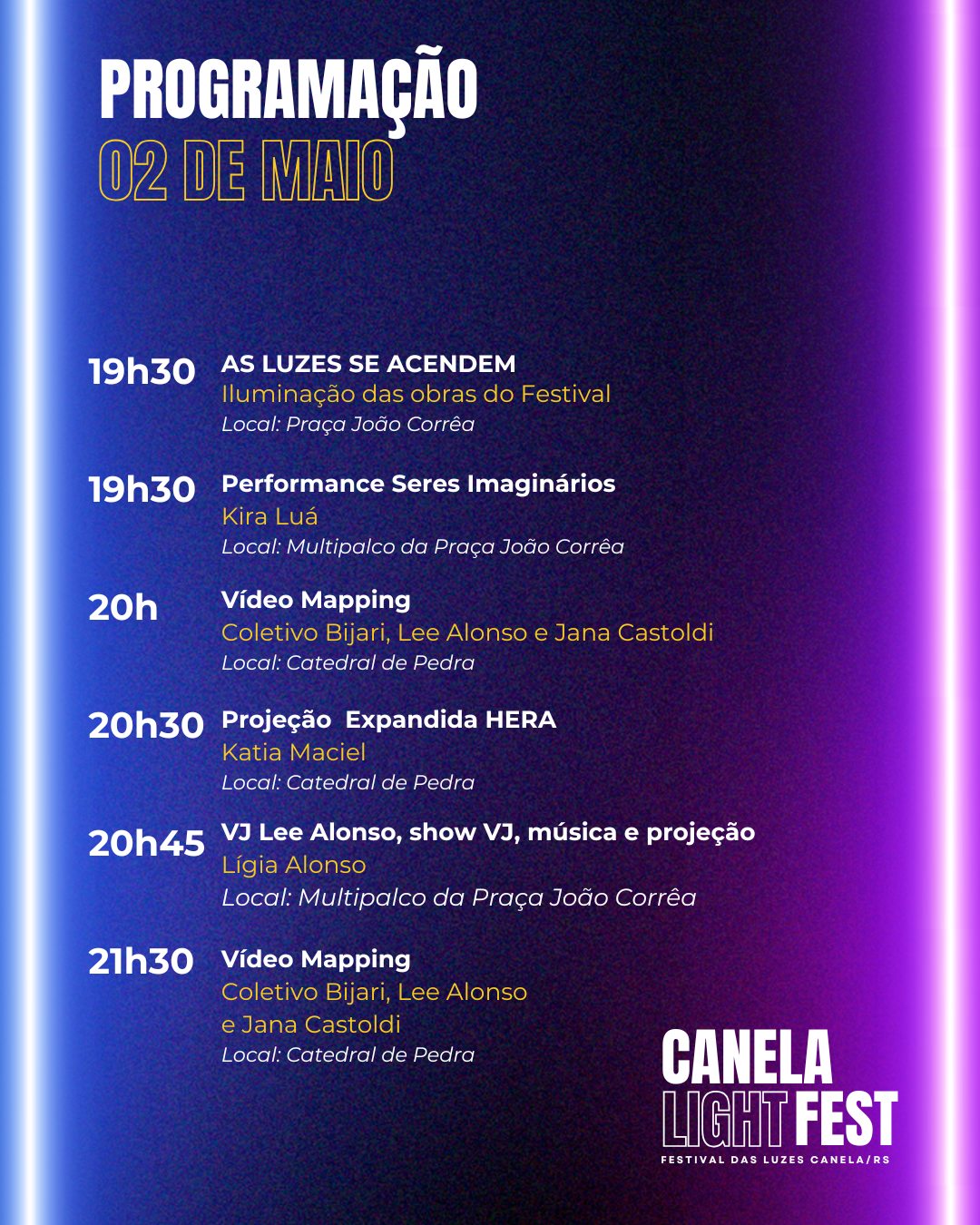 PROGRAMAÇÃO
02 DE MAIO

19h30 AS LUZES SE ACENDEM
Iluminação das obras do Festival
Local: Praça João Corrêa

19h30 Performance Seres Imaginários
Kira Luá
Local: Multipalco da Praça João Corrêa

20h Vídeo Mapping
Coletivo Bijari, Lee Alonso e Jana Castoldi
Local: Catedral de Pedra

20h30 Projeção Expandida HERA
Katia Maciel
Local: Catedral de Pedra

20h45 VJ Lee Alonso, show VJ, música e projeção
Lígia Alonso
Local: Multipalco da Praça João Corrêa

21h30 Vídeo Mapping
Coletivo Bijari, Lee Alonso e Jana Castoldi
Local: Catedral de Pedra

CANELA LIGHT FEST
FESTIVAL DAS LUZES CANELA/RS